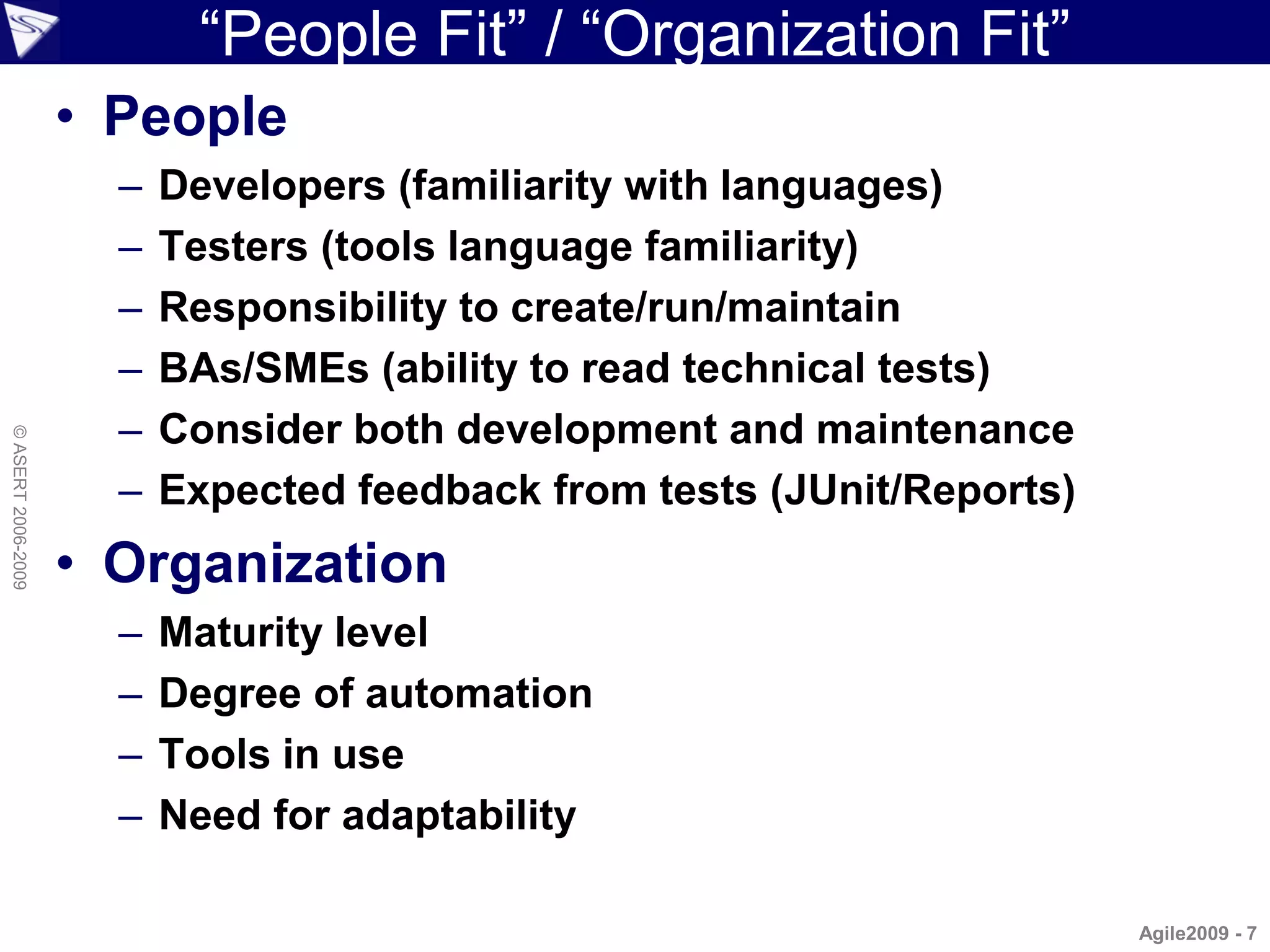 “People Fit” / “Organization Fit”

• People
– Developers (familiarity with languages)
– Testers (tools language familiarity)
– Responsibility to create/run/maintain
– BAs/SMEs (ability to read technical tests)
– Consider both development and maintenance
– Expected feedback from tests (JUnit/Reports)

• Organization
– Maturity level
– Degree of automation
– Tools in use
– Need for adaptability

© ASERT 2006-2009

Agile2009 - 7